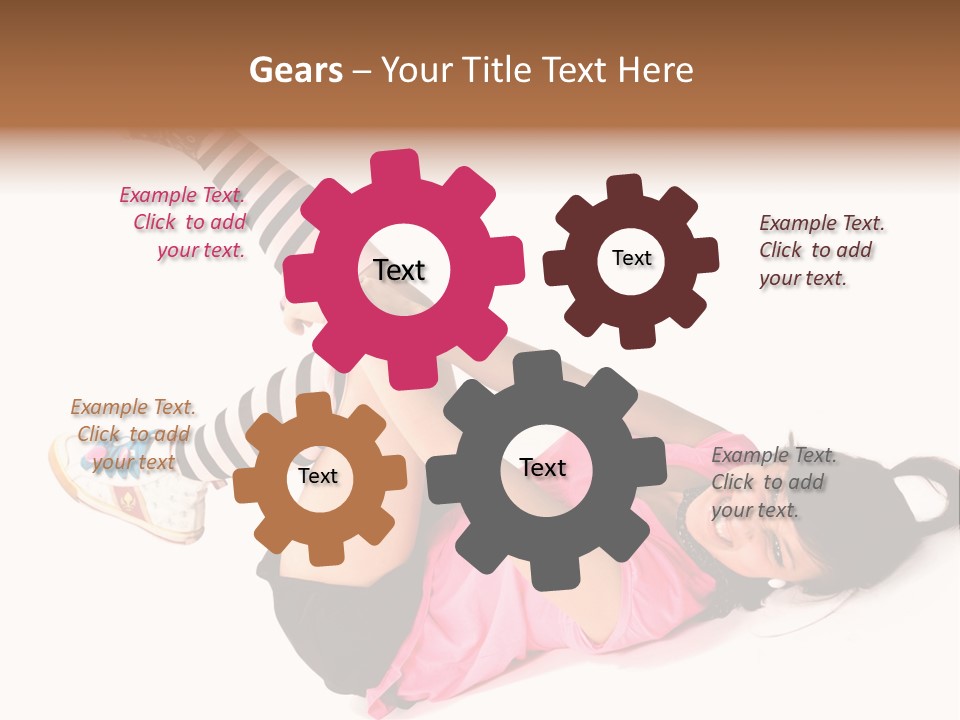 Gears – Your Title Text Here

Example Text. Click to add your text.

Text

Text

Example Text. Click to add your text.

Example Text. Click to add your text

Text

Text

Example Text. Click to add your text.